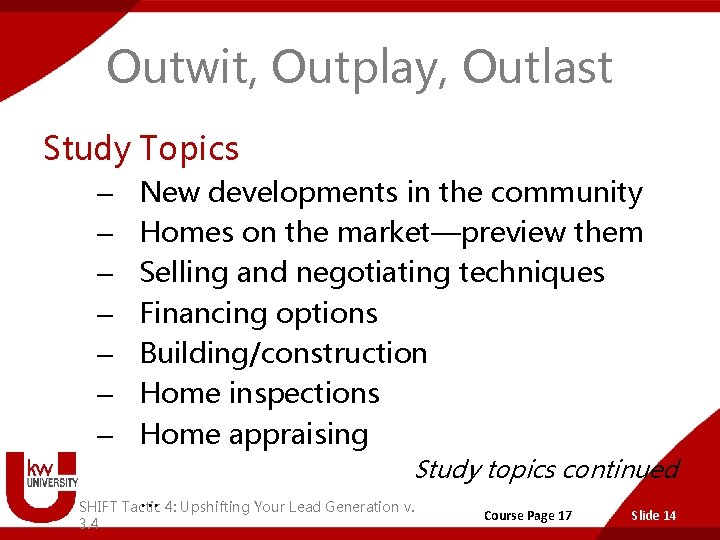 Outwit, Outplay, Outlast

Study Topics

– New developments in the community
– Homes on the market—preview them
– Selling and negotiating techniques
– Financing options
– Building/construction
– Home inspections
– Home appraising

Study topics continued

kw UNIVERSITY

SHIFT Tactic 4: Upshifting Your Lead Generation v. 3.4

Course Page 17

Slide 14